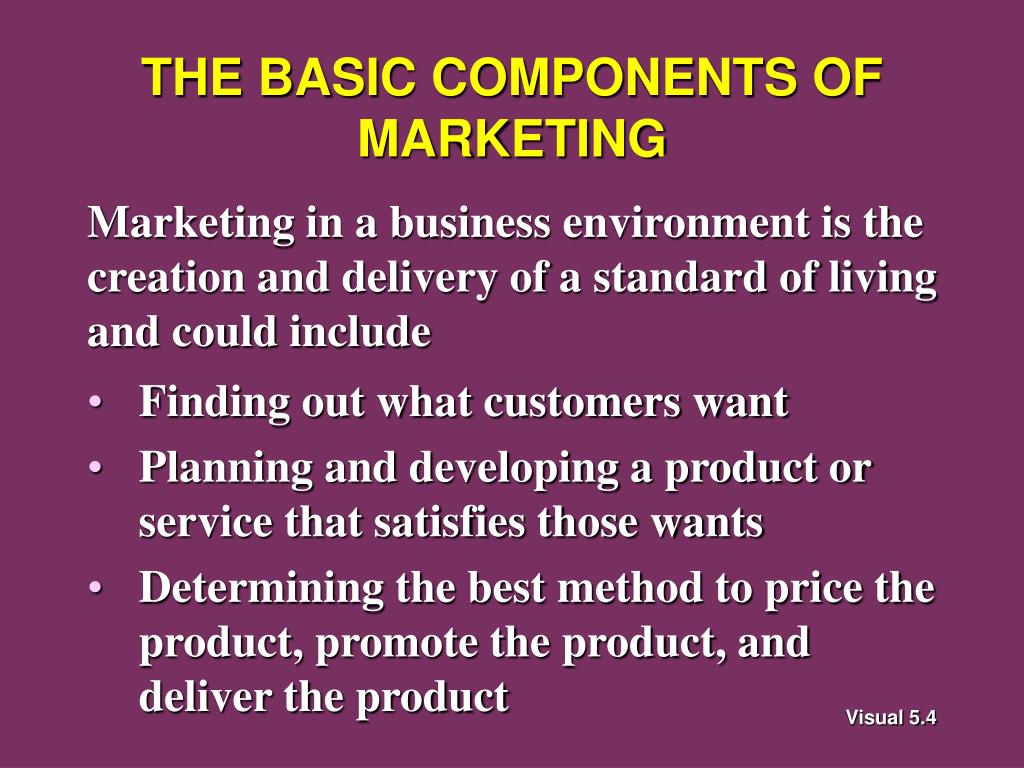 THE BASIC COMPONENTS OF MARKETING

Marketing in a business environment is the creation and delivery of a standard of living and could include

• Finding out what customers want
• Planning and developing a product or service that satisfies those wants
• Determining the best method to price the product, promote the product, and deliver the product

Visual 5.4